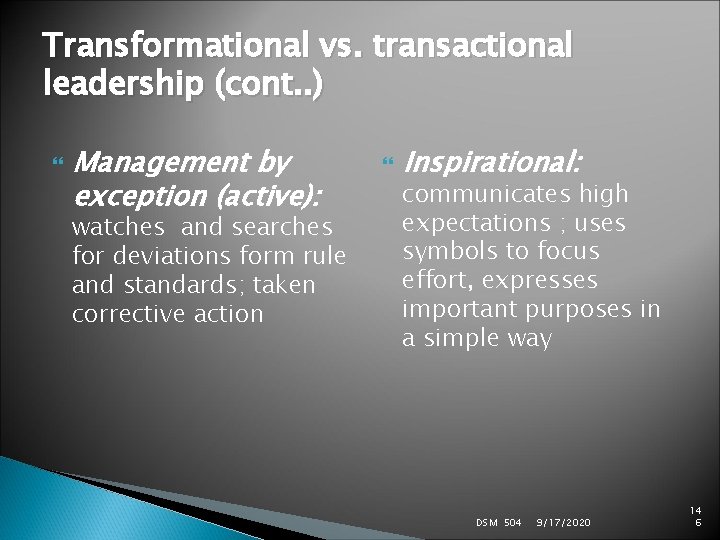 Transformational vs. transactional leadership (cont..)

Management by exception (active): watches and searches for deviations form rule and standards; taken corrective action

Inspirational: communicates high expectations ; uses symbols to focus effort, expresses important purposes in a simple way

DSM 504 9/17/2020 146